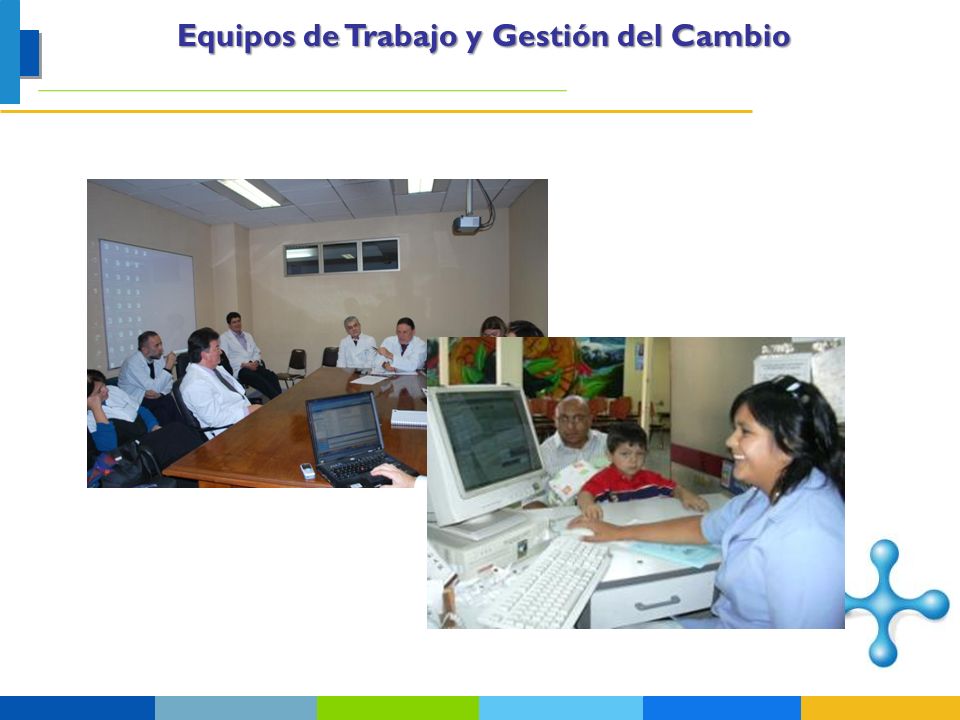 Equipos de Trabajo y Gestión del Cambio